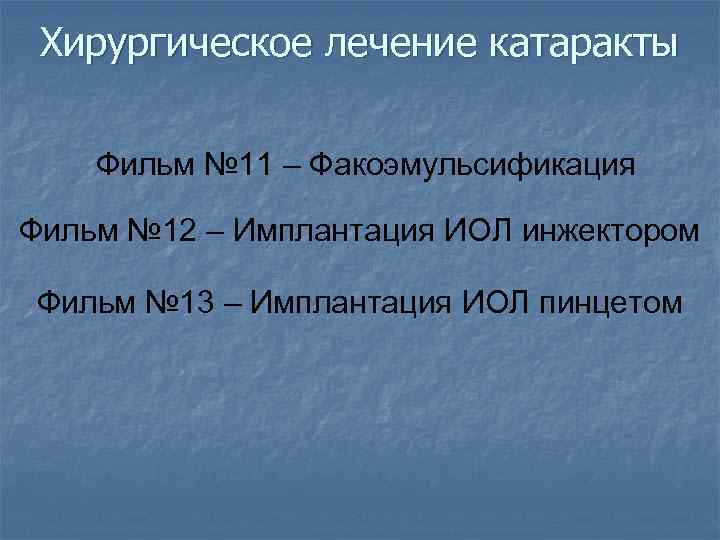 Хирургическое лечение катаракты

Фильм №11 – Факоэмульсификация

Фильм №12 – Имплантация ИОЛ инжектором

Фильм №13 – Имплантация ИОЛ пинцетом